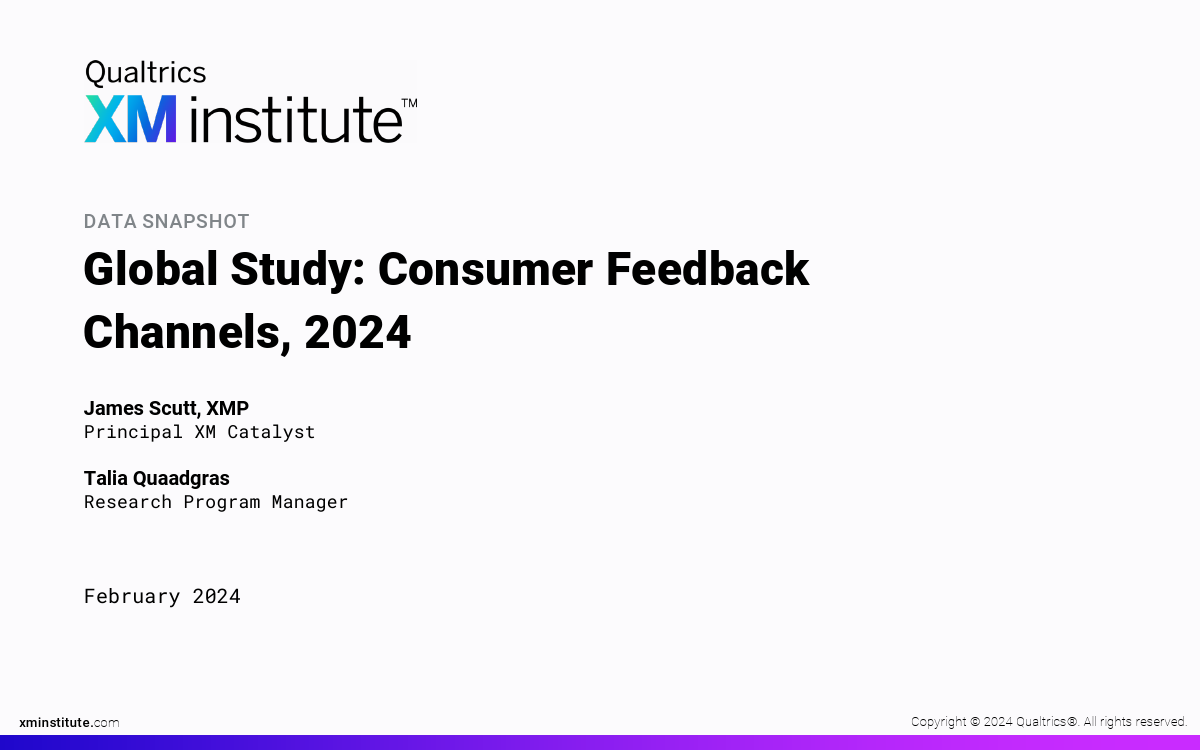 Qualtrics
XM institute™

DATA SNAPSHOT

Global Study: Consumer Feedback Channels, 2024

James Scutt, XMP
Principal XM Catalyst

Talia Quaadgras
Research Program Manager

February 2024

xminstitute.com

Copyright © 2024 Qualtrics®. All rights reserved.